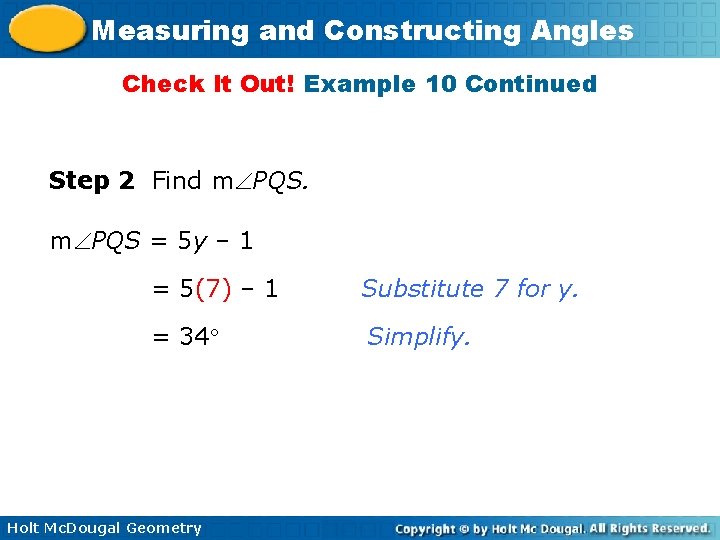 Measuring and Constructing Angles

Check It Out! Example 10 Continued

Step 2 Find $m\angle PQS$.

$m\angle PQS = 5y - 1$

$= 5(7) - 1$ Substitute 7 for y.

$= 34°$ Simplify.

Holt McDougal Geometry

Copyright © by Holt Mc Dougal. All Rights Reserved.